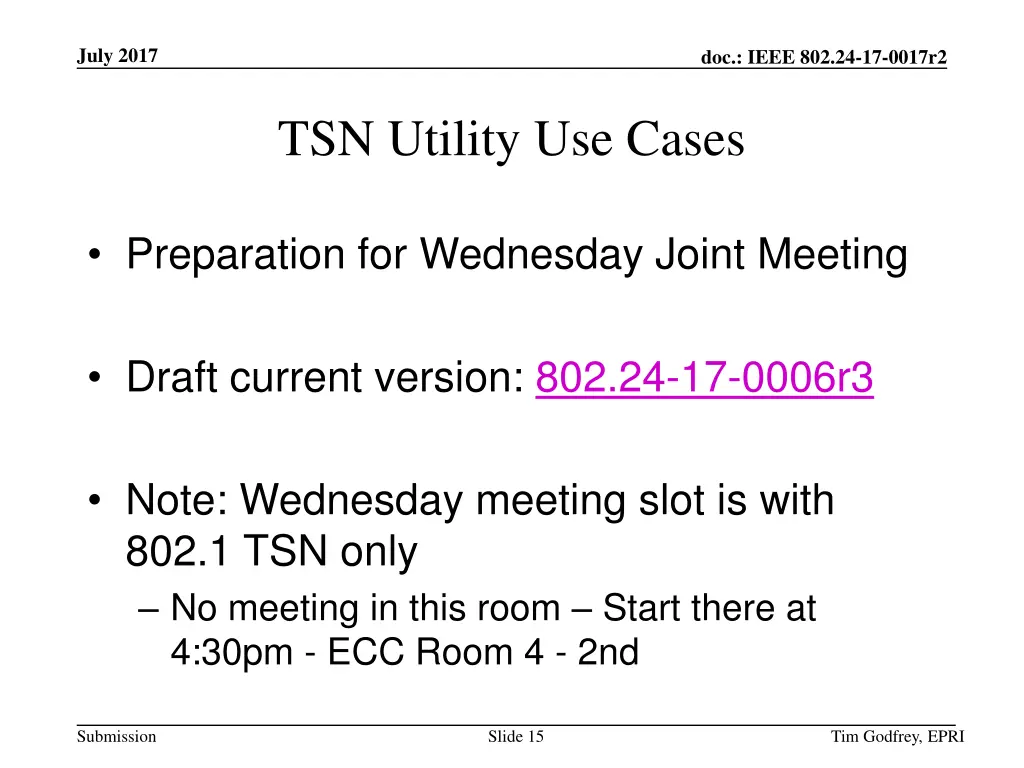 July 2017

doc.: IEEE 802.24-17-0017r2

TSN Utility Use Cases

• Preparation for Wednesday Joint Meeting

• Draft current version: 802.24-17-0006r3

• Note: Wednesday meeting slot is with 802.1 TSN only
– No meeting in this room – Start there at 4:30pm - ECC Room 4 - 2nd

Submission

Slide 15

Tim Godfrey, EPRI